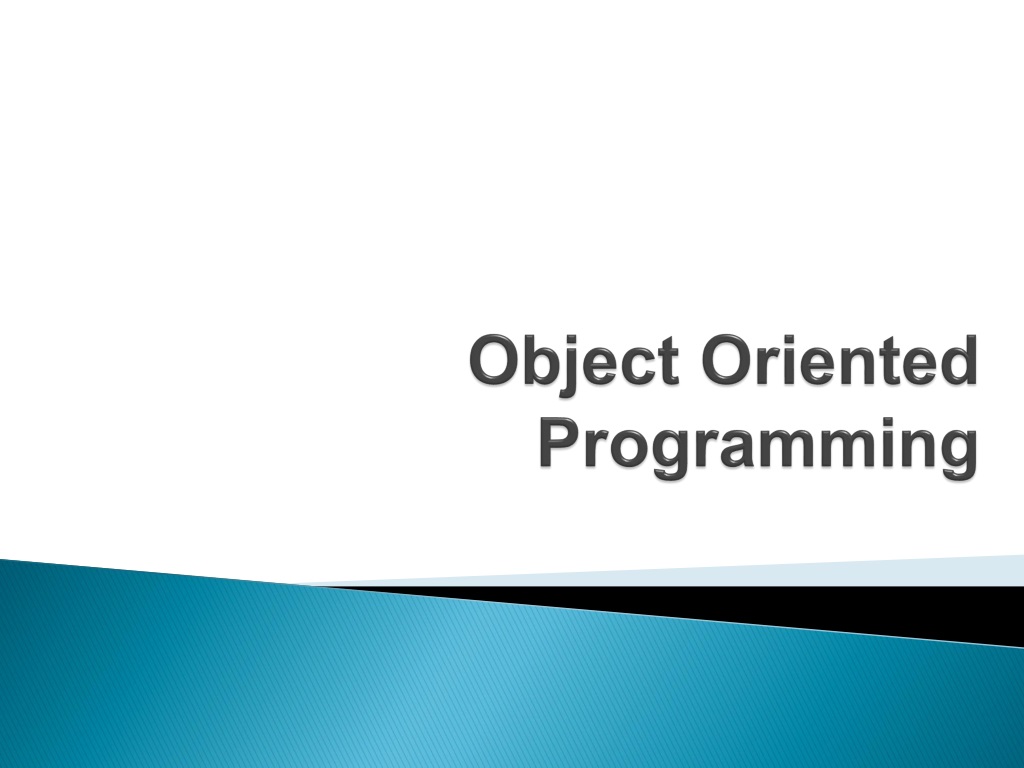 Object Oriented Programming